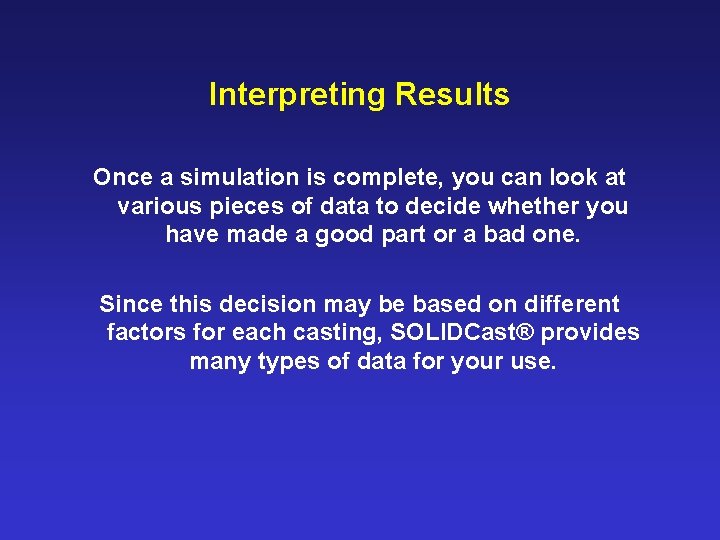 Interpreting Results

Once a simulation is complete, you can look at various pieces of data to decide whether you have made a good part or a bad one.

Since this decision may be based on different factors for each casting, SOLIDCast® provides many types of data for your use.